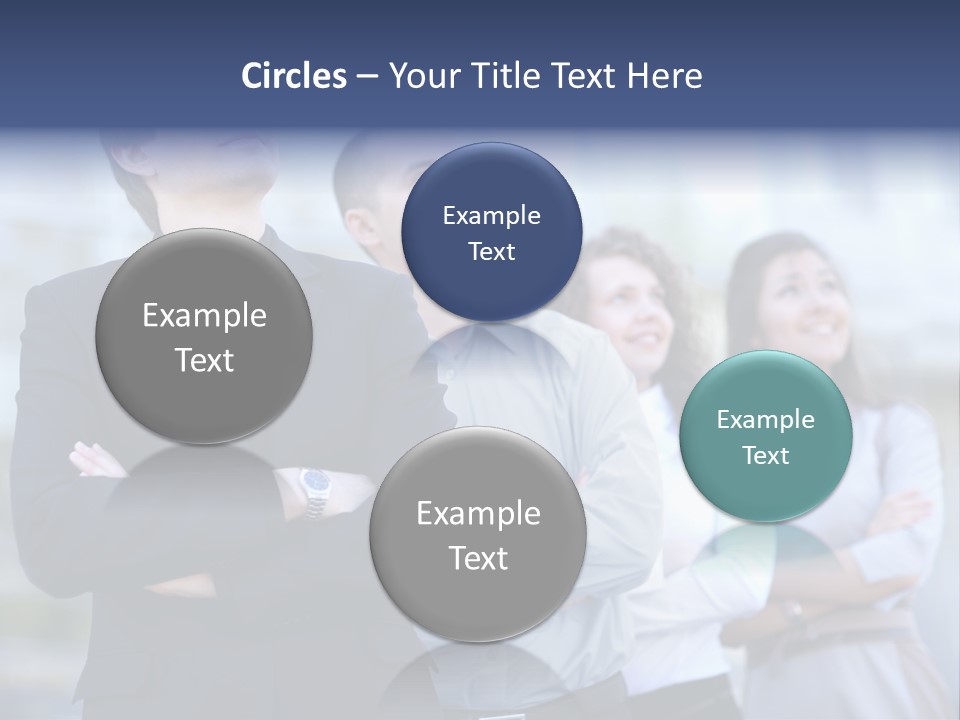 Circles – Your Title Text Here

Example Text

Example Text

Example Text

Example Text